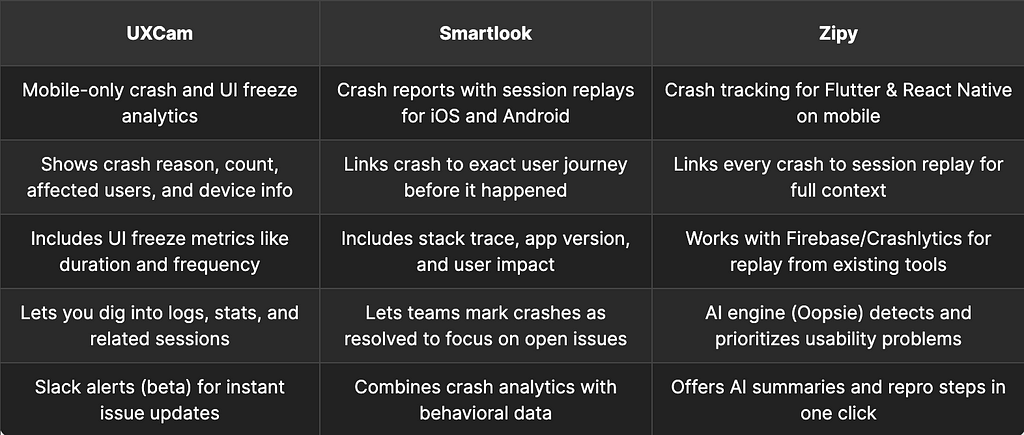 | UXCam | Smartlook | Zipy |
|---|---|---|
| Mobile-only crash and UI freeze analytics | Crash reports with session replays for iOS and Android | Crash tracking for Flutter & React Native on mobile |
| Shows crash reason, count, affected users, and device info | Links crash to exact user journey before it happened | Links every crash to session replay for full context |
| Includes UI freeze metrics like duration and frequency | Includes stack trace, app version, and user impact | Works with Firebase/Crashlytics for replay from existing tools |
| Lets you dig into logs, stats, and related sessions | Lets teams mark crashes as resolved to focus on open issues | AI engine (Oopsie) detects and prioritizes usability problems |
| Slack alerts (beta) for instant issue updates | Combines crash analytics with behavioral data | Offers AI summaries and repro steps in one click |